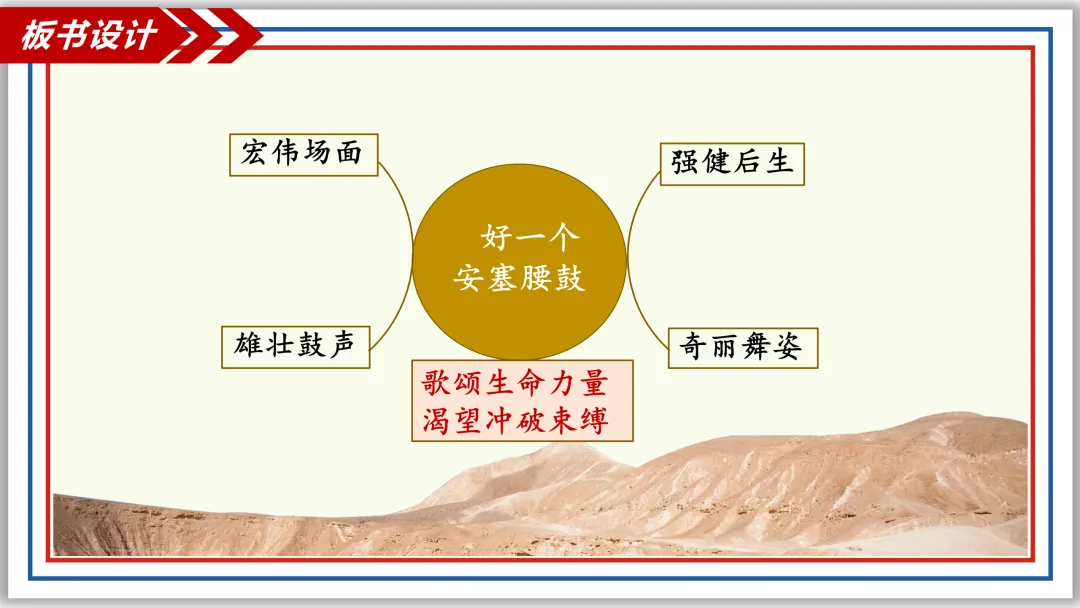 板书设计

宏伟场面

强健后生

好一个
安塞腰鼓

雄壮鼓声

奇丽舞姿

歌颂生命力量
渴望冲破束缚